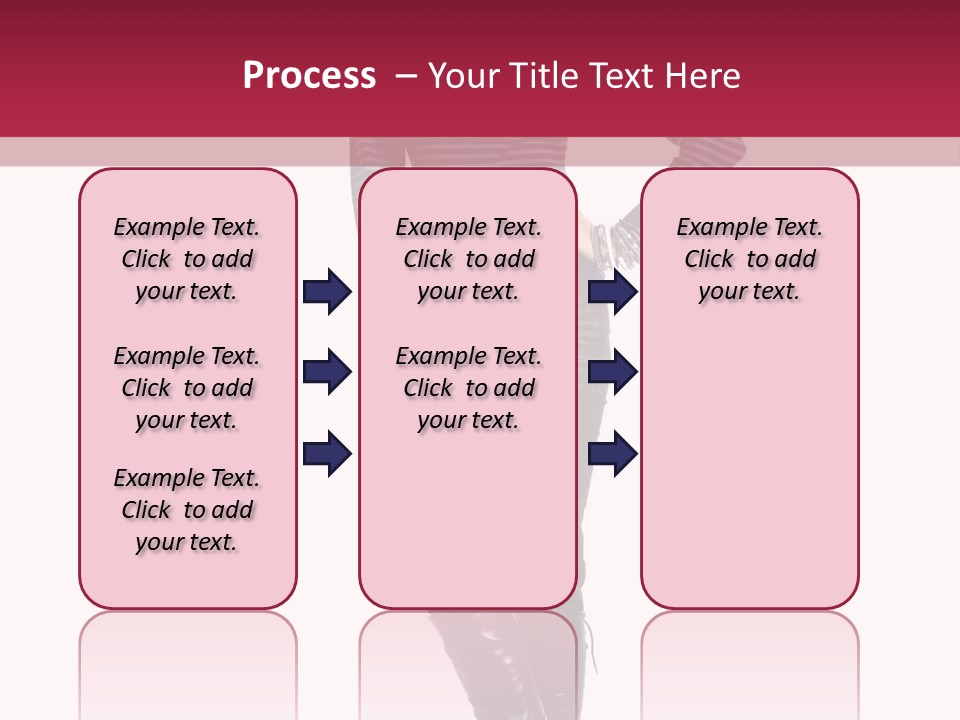 Process – Your Title Text Here

Example Text. Click to add your text.

Example Text. Click to add your text.

Example Text. Click to add your text.

Example Text. Click to add your text.

Example Text. Click to add your text.

Example Text. Click to add your text.